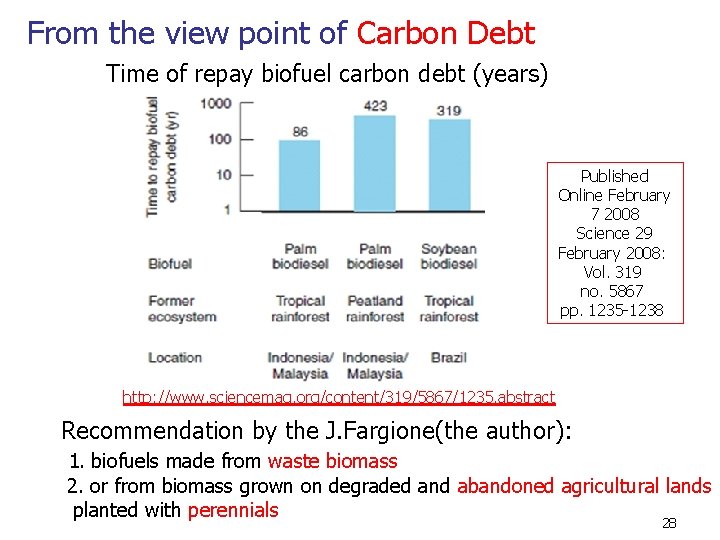 From the view point of Carbon Debt

Time of repay biofuel carbon debt (years)

Time to repay biofuel carbon debt (yr)

1000
100
10
1

86
423
319

| Biofuel | Palm biodiesel | Palm biodiesel | Soybean biodiesel |
|---|---|---|---|
| Former ecosystem | Tropical rainforest | Peatland rainforest | Tropical rainforest |
| Location | Indonesia/ Malaysia | Indonesia/ Malaysia | Brazil |

Published Online February 7 2008 Science 29 February 2008: Vol. 319 no. 5867 pp. 1235-1238

http://www.sciencemag.org/content/319/5867/1235.abstract

Recommendation by the J.Fargione(the author):

1. biofuels made from waste biomass
2. or from biomass grown on degraded and abandoned agricultural lands planted with perennials

28